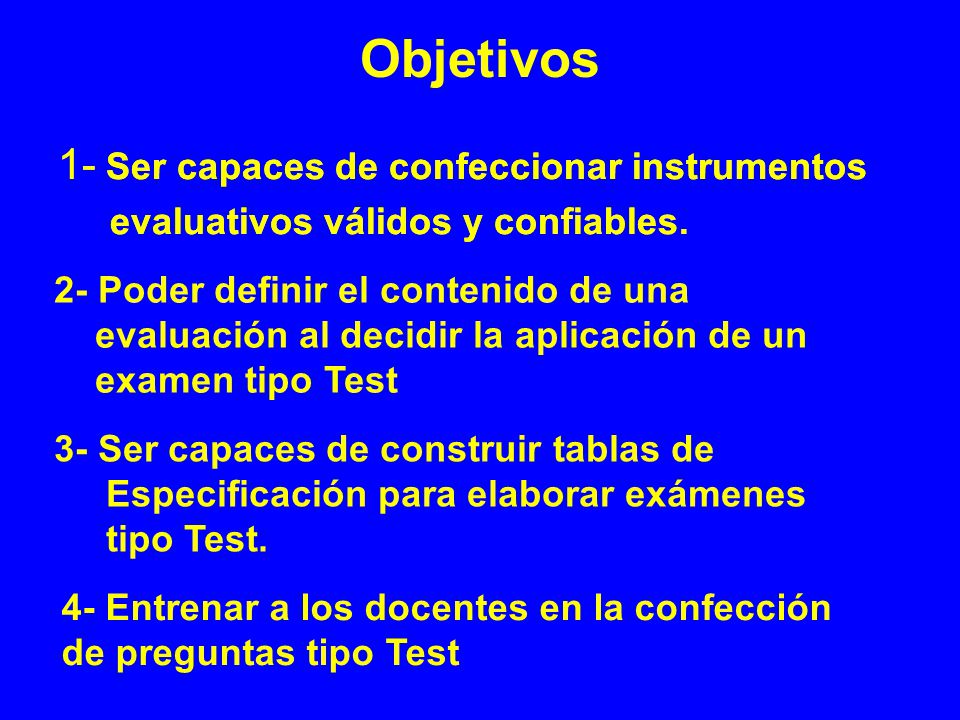 Objetivos

1- Ser capaces de confeccionar instrumentos evaluativos válidos y confiables.

2- Poder definir el contenido de una evaluación al decidir la aplicación de un examen tipo Test

3- Ser capaces de construir tablas de Especificación para elaborar exámenes tipo Test.

4- Entrenar a los docentes en la confección de preguntas tipo Test